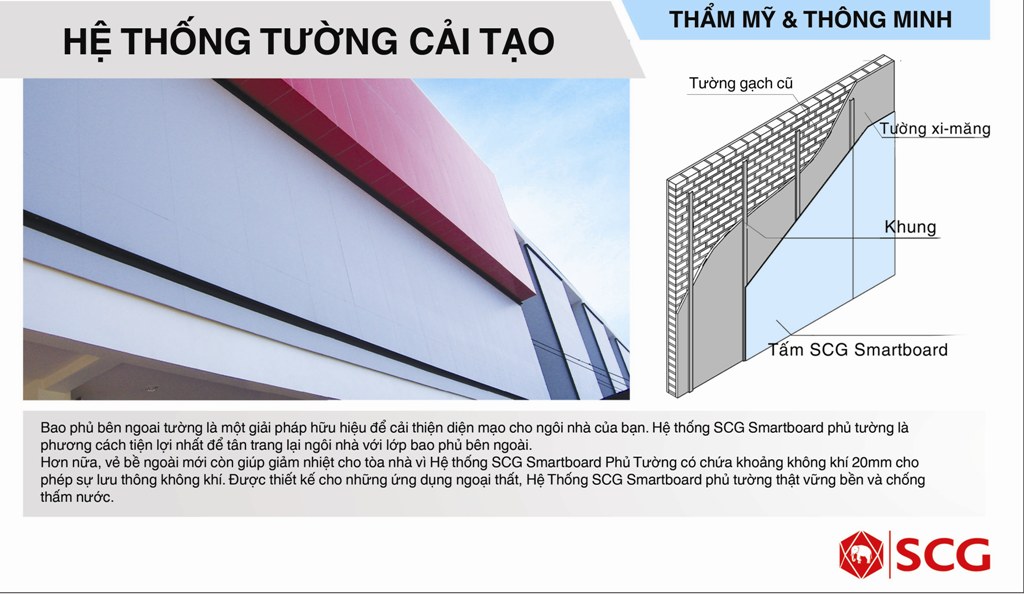 HỆ THỐNG TƯỜNG CẢI TẠO

THẨM MỸ & THÔNG MINH

Tường gạch cũ

Tường xi-măng

Khung

Tấm SCG Smartboard

Bao phủ bên ngoai tường là một giải pháp hữu hiệu để cải thiện diện mạo cho ngôi nhà của bạn. Hệ thống SCG Smartboard phủ tường là phương cách tiện lợi nhất để tân trang lại ngôi nhà với lớp bao phủ bên ngoài.
Hơn nữa, vẻ bề ngoài mới còn giúp giảm nhiệt cho tòa nhà vì Hệ thống SCG Smartboard Phủ Tường có chứa khoảng không khí 20mm cho phép sự lưu thông không khí. Được thiết kế cho những ứng dụng ngoại thất, Hệ Thống SCG Smartboard phủ tường thật vững bền và chống thấm nước.

SCG